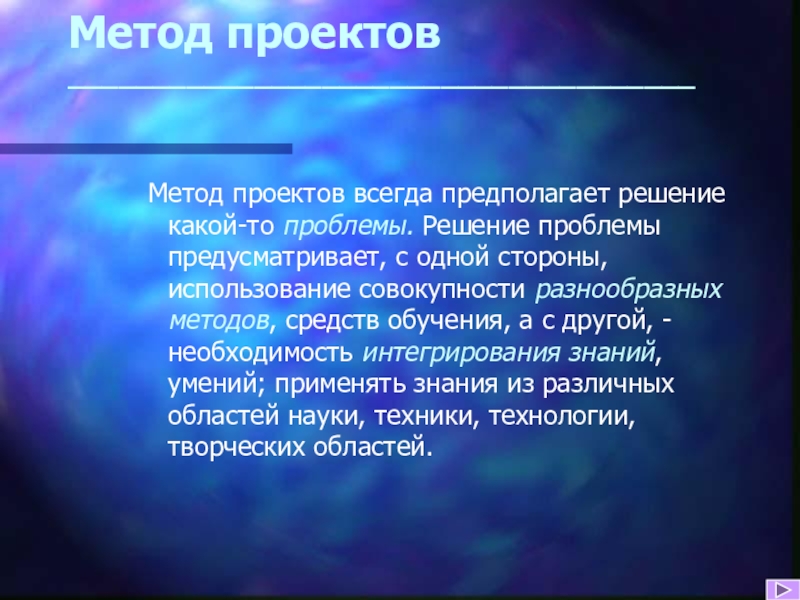 Метод проектов

Метод проектов всегда предполагает решение какой-то проблемы. Решение проблемы предусматривает, с одной стороны, использование совокупности разнообразных методов, средств обучения, а с другой, - необходимость интегрирования знаний, умений; применять знания из различных областей науки, техники, технологии, творческих областей.